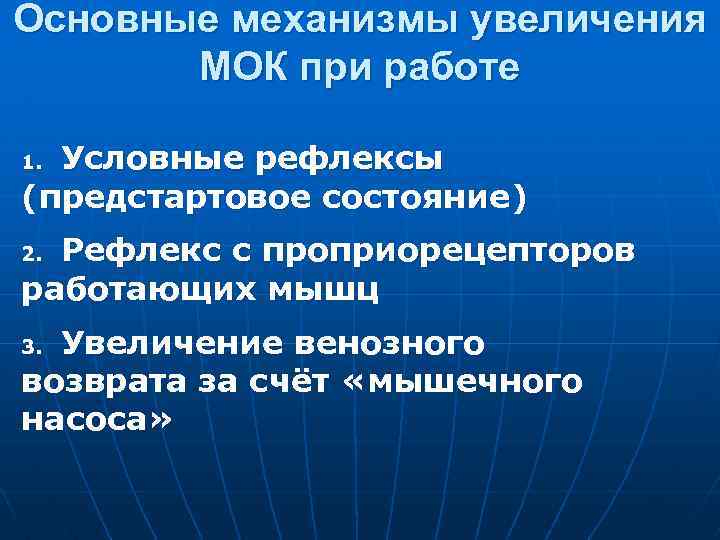 Основные механизмы увеличения МОК при работе

1. Условные рефлексы (предстартовое состояние)

2. Рефлекс с проприорецепторов работающих мышц

3. Увеличение венозного возврата за счёт «мышечного насоса»